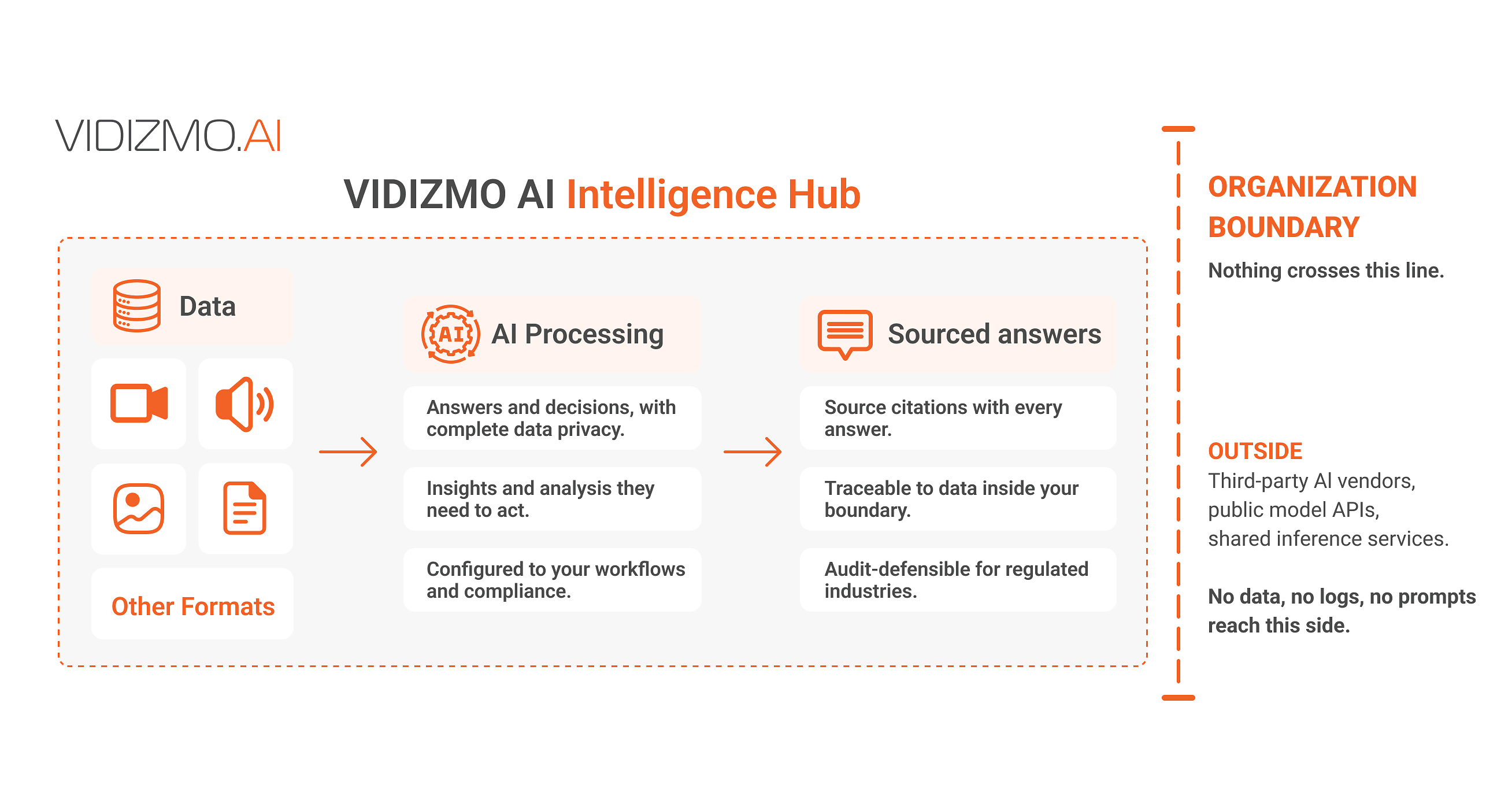 VIDIZMO.AI

VIDIZMO AI Intelligence Hub

Data

Other Formats

AI AI Processing

Answers and decisions, with complete data privacy.

Insights and analysis they need to act.

Configured to your workflows and compliance.

Sourced answers

Source citations with every answer.

Traceable to data inside your boundary.

Audit-defensible for regulated industries.

ORGANIZATION BOUNDARY

Nothing crosses this line.

OUTSIDE

Third-party AI vendors, public model APIs, shared inference services.

No data, no logs, no prompts reach this side.